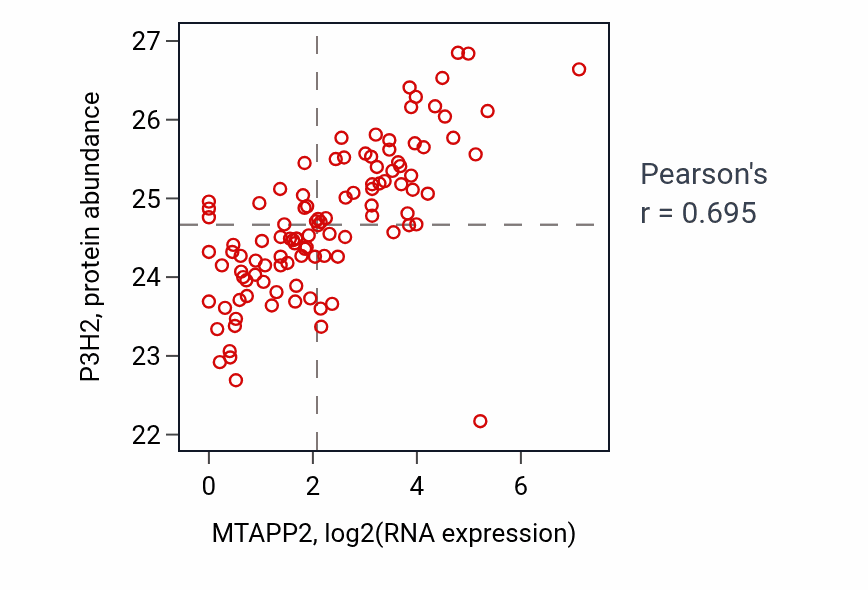 P3H2, protein abundance

27
26
25
24
23
22

0 2 4 6

MTAPP2, log2(RNA expression)

Pearson's
r = 0.695